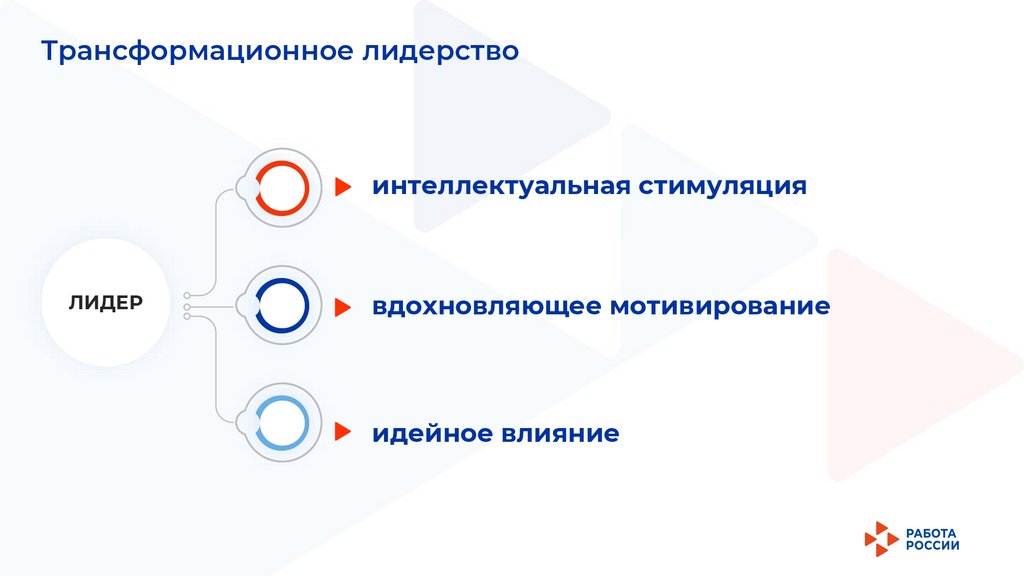 Трансформационное лидерство

ЛИДЕР

интеллектуальная стимуляция

вдохновляющее мотивирование

идейное влияние

РАБОТА РОССИИ